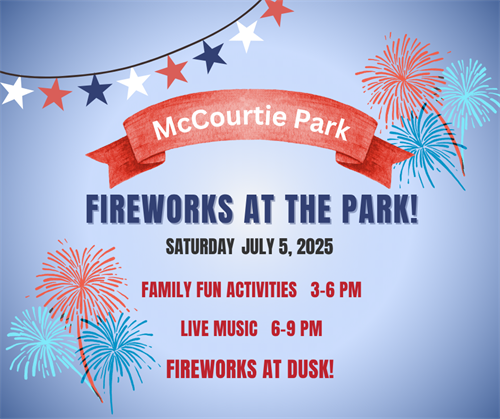 McCourtie Park

FIREWORKS AT THE PARK!

SATURDAY JULY 5, 2025

FAMILY FUN ACTIVITIES 3-6 PM

LIVE MUSIC 6-9 PM

FIREWORKS AT DUSK!